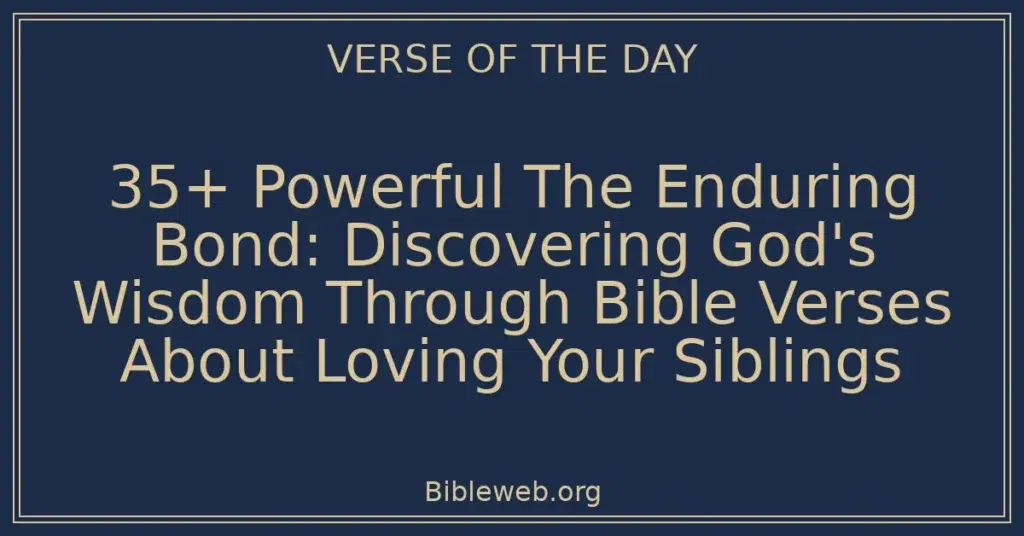 VERSE OF THE DAY

35+ Powerful The Enduring Bond: Discovering God's Wisdom Through Bible Verses About Loving Your Siblings

Bibleweb.org